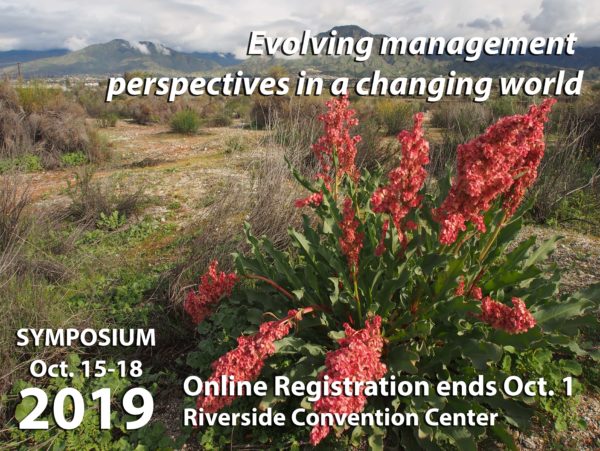 Evolving management perspectives in a changing world

SYMPOSIUM
Oct. 15-18
2019

Online Registration ends Oct. 1
Riverside Convention Center